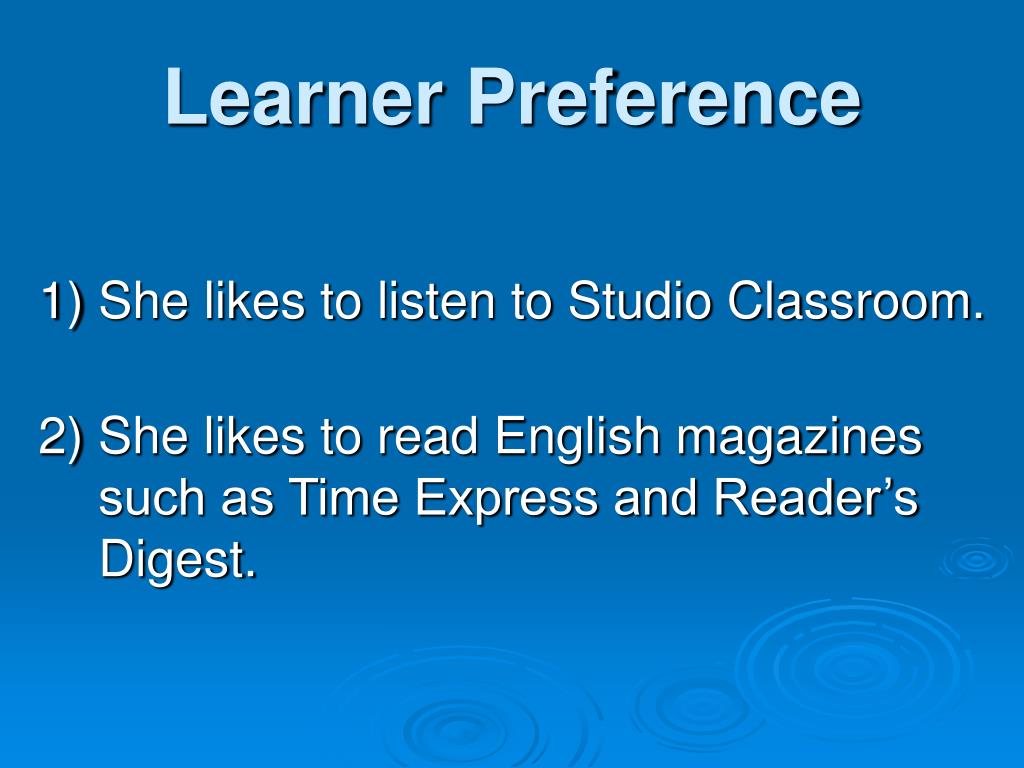 Learner Preference

1) She likes to listen to Studio Classroom.

2) She likes to read English magazines such as Time Express and Reader’s Digest.